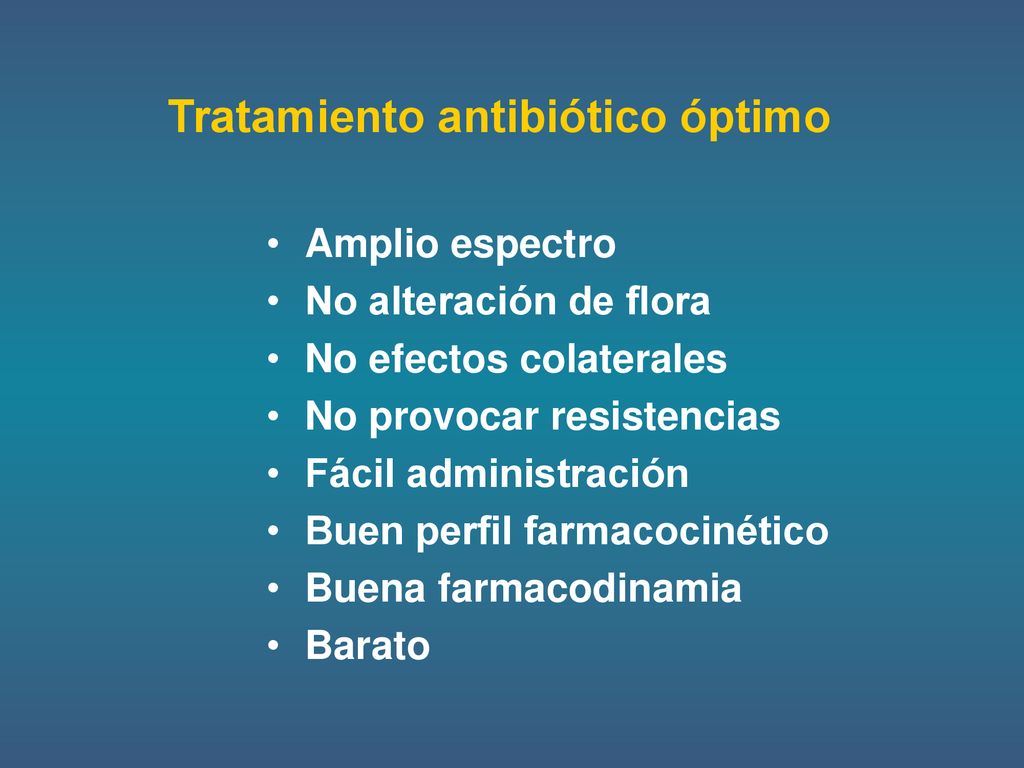 Tratamiento antibiótico óptimo

• Amplio espectro
• No alteración de flora
• No efectos colaterales
• No provocar resistencias
• Fácil administración
• Buen perfil farmacocinético
• Buena farmacodinamia
• Barato